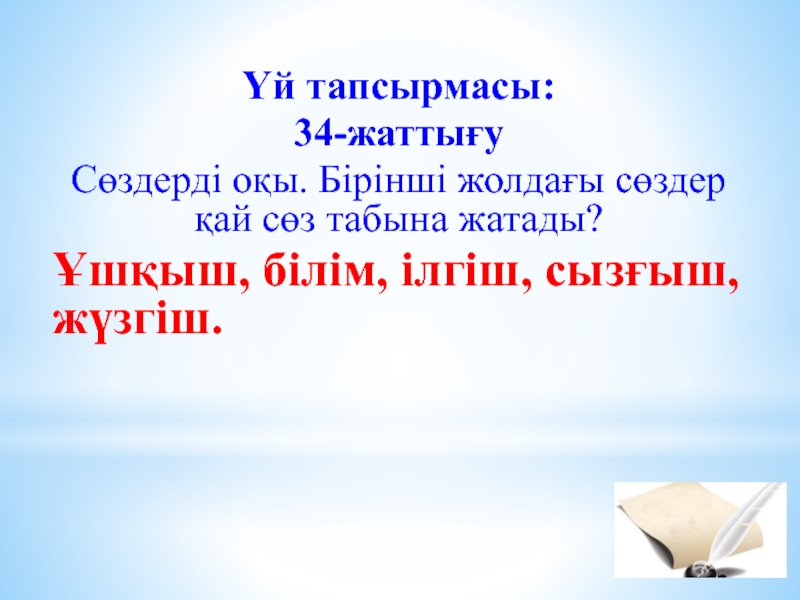 Үй тапсырмасы:
34-жаттығу

Сөздерді оқы. Бірінші жолдағы сөздер қай сөз табына жатады?

Ұшқыш, білім, ілгіш, сызғыш, жүзгіш.